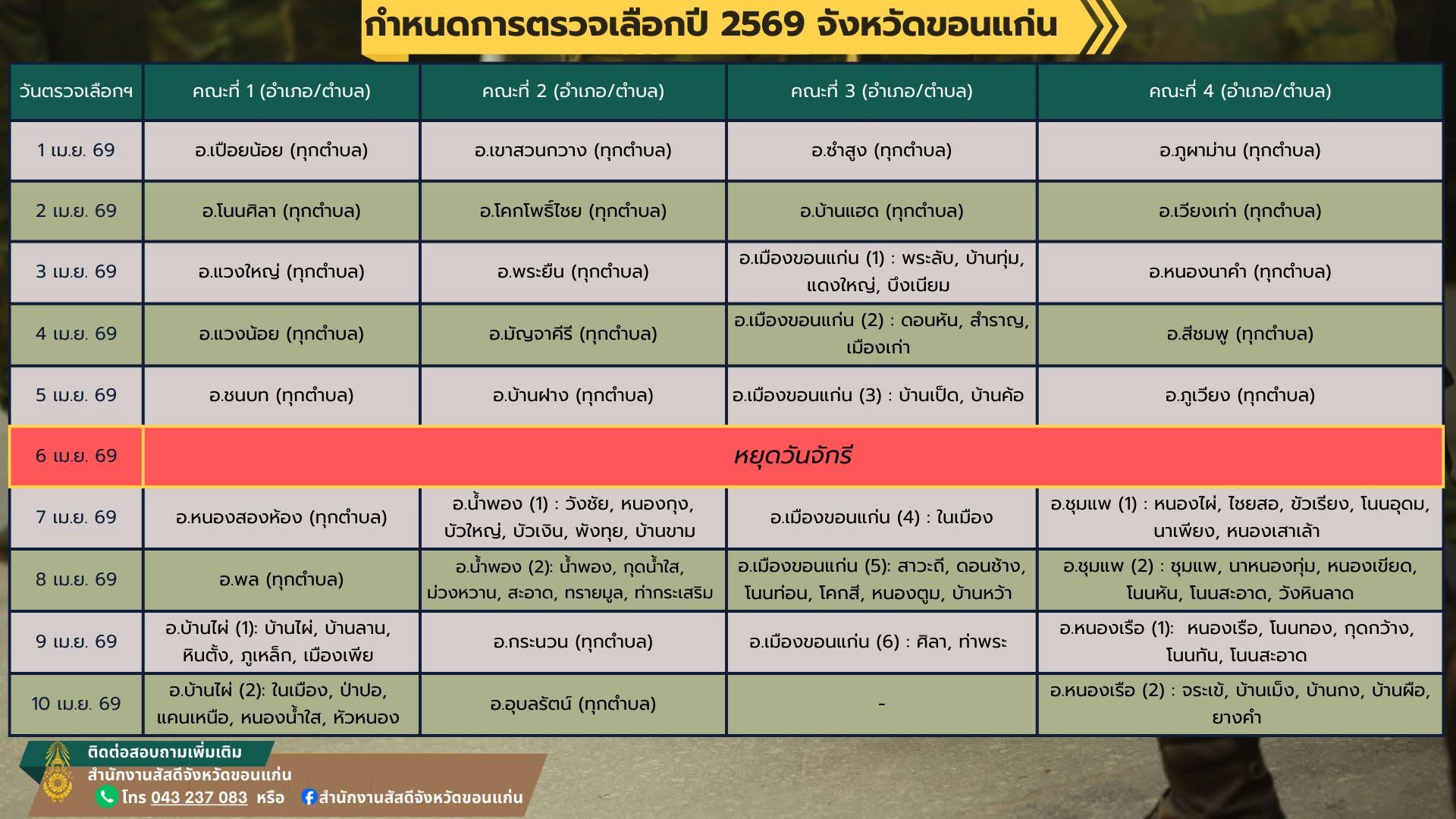 กำหนดการตรวจเลือกปี 2569 จังหวัดขอนแก่น

| วันตรวจเลือกฯ | คณะที่ 1 (อำเภอ/ตำบล) | คณะที่ 2 (อำเภอ/ตำบล) | คณะที่ 3 (อำเภอ/ตำบล) | คณะที่ 4 (อำเภอ/ตำบล) |
|---|---|---|---|---|
| 1 เม.ย. 69 | อ.เปือยน้อย (ทุกตำบล) | อ.เขาสวนกวาง (ทุกตำบล) | อ.ซำสูง (ทุกตำบล) | อ.ภูผาม่าน (ทุกตำบล) |
| 2 เม.ย. 69 | อ.โนนศิลา (ทุกตำบล) | อ.โคกโพธิ์ไชย (ทุกตำบล) | อ.บ้านแฮด (ทุกตำบล) | อ.เวียงเก่า (ทุกตำบล) |
| 3 เม.ย. 69 | อ.แวงใหญ่ (ทุกตำบล) | อ.พระยืน (ทุกตำบล) | อ.เมืองขอนแก่น (1) : พระลับ, บ้านทุ่ม, แดงใหญ่, บึงเนียม | อ.หนองนาคำ (ทุกตำบล) |
| 4 เม.ย. 69 | อ.แวงน้อย (ทุกตำบล) | อ.มัญจาคีรี (ทุกตำบล) | อ.เมืองขอนแก่น (2) : ดอนหัน, สำราญ, เมืองเก่า | อ.สีชมพู (ทุกตำบล) |
| 5 เม.ย. 69 | อ.ชนบท (ทุกตำบล) | อ.บ้านฝาง (ทุกตำบล) | อ.เมืองขอนแก่น (3) : บ้านเป็ด, บ้านค้อ | อ.ภูเวียง (ทุกตำบล) |
| 6 เม.ย. 69 | หยุดวันจักรี | | | |
| 7 เม.ย. 69 | อ.หนองสองห้อง (ทุกตำบล) | อ.น้ำพอง (1) : วังชัย, หนองกุง, บัวใหญ่, บัวเงิน, พังทุย, บ้านขาม | อ.เมืองขอนแก่น (4) : ในเมือง | อ.ชุมแพ (1) : หนองไผ่, ไชยสอ, ขัวเรียง, โนนอุดม, นาเพียง, หนองเสาเล้า |
| 8 เม.ย. 69 | อ.พล (ทุกตำบล) | อ.น้ำพอง (2): น้ำพอง, กุดน้ำใส, ม่วงหวาน, สะอาด, ทรายมูล, ท่ากระเสริม | อ.เมืองขอนแก่น (5): สาวะถี, ดอนช้าง, โนนท่อน, โคกสี, หนองตูม, บ้านหว้า | อ.ชุมแพ (2) : ชุมแพ, นาหนองทุ่ม, หนองเขียด, โนนหัน, โนนสะอาด, วังหินลาด |
| 9 เม.ย. 69 | อ.บ้านไผ่ (1): บ้านไผ่, บ้านลาน, หินตั้ง, ภูเหล็ก, เมืองเพีย | อ.กระนวน (ทุกตำบล) | อ.เมืองขอนแก่น (6) : ศิลา, ท่าพระ | อ.หนองเรือ (1): หนองเรือ, โนนทอง, กุดกว้าง, โนนทัน, โนนสะอาด |
| 10 เม.ย. 69 | อ.บ้านไผ่ (2): ในเมือง, ป่าปอ, แคนเหนือ, หนองน้ำใส, หัวหนอง | อ.อุบลรัตน์ (ทุกตำบล) | - | อ.หนองเรือ (2) : จระเข้, บ้านเม็ง, บ้านกง, บ้านผือ, ยางคำ |

ติดต่อสอบถามเพิ่มเติม
สำนักงานสัสดีจังหวัดขอนแก่น
โทร 043 237 083 หรือ สำนักงานสัสดีจังหวัดขอนแก่น